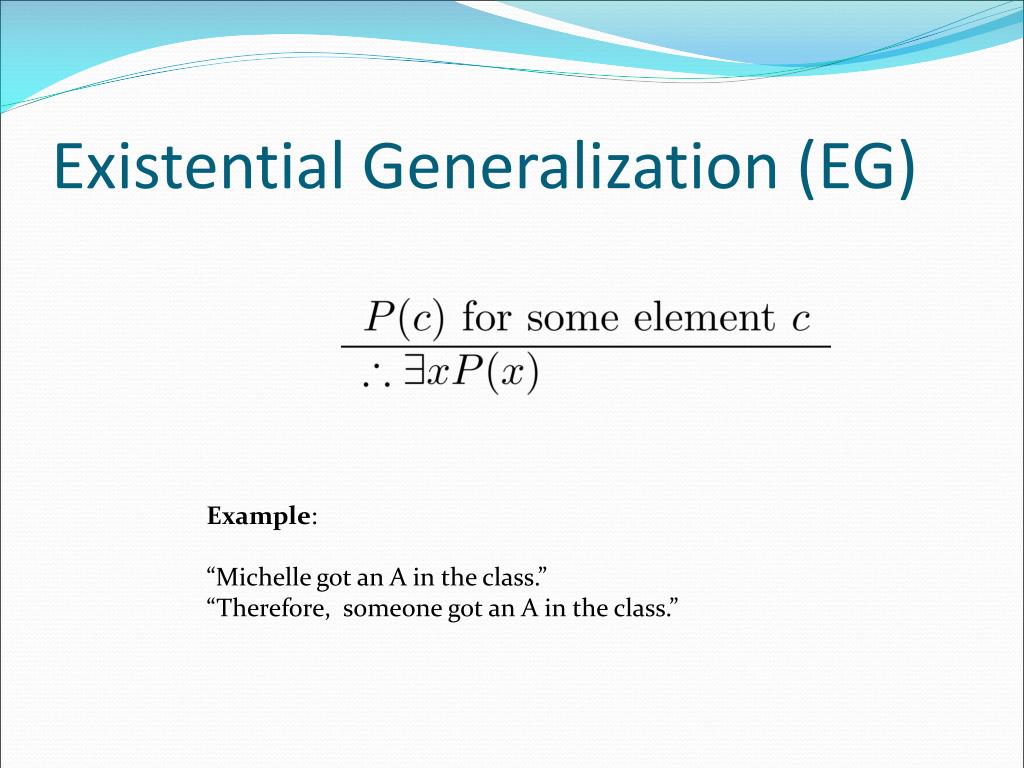 Existential Generalization (EG)

$P(c)$ for some element $c$

$\therefore \exists x P(x)$

Example:

“Michelle got an A in the class.”
“Therefore,  someone got an A in the class.”